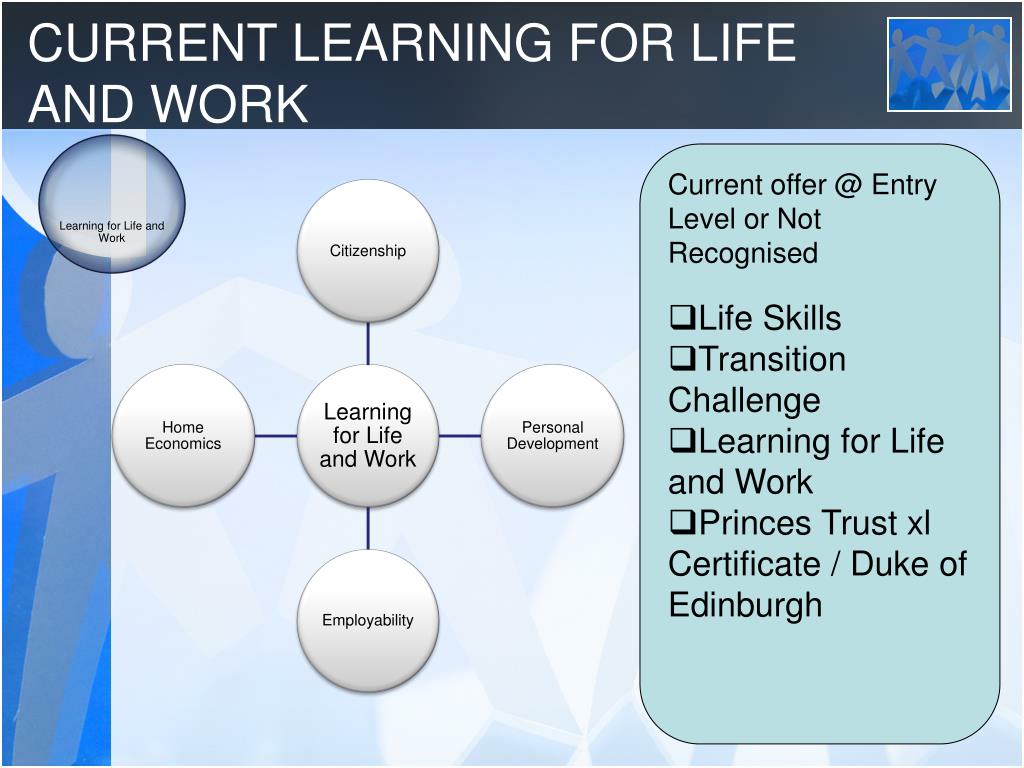 CURRENT LEARNING FOR LIFE AND WORK

Learning for Life and Work

Citizenship

Home Economics

Learning for Life and Work

Personal Development

Employability

Current offer @ Entry Level or Not Recognised

❑Life Skills
❑Transition Challenge
❑Learning for Life and Work
❑Princes Trust xl Certificate / Duke of Edinburgh